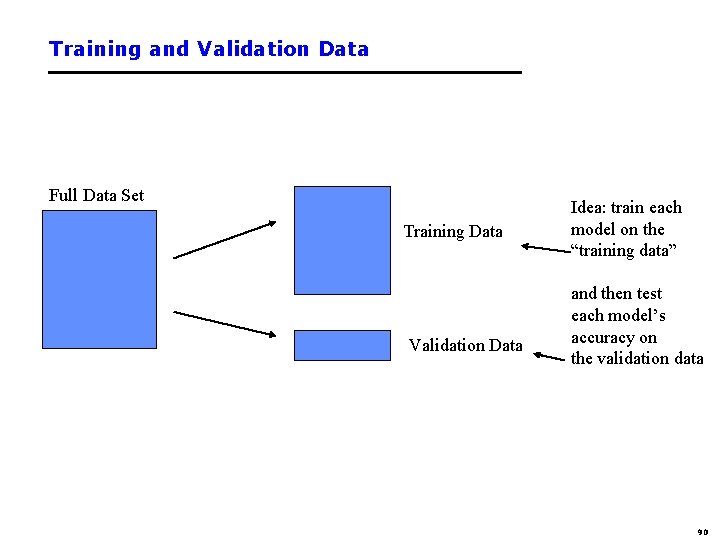 Training and Validation Data

Full Data Set

Training Data

Validation Data

Idea: train each model on the “training data”

and then test each model’s accuracy on the validation data

90